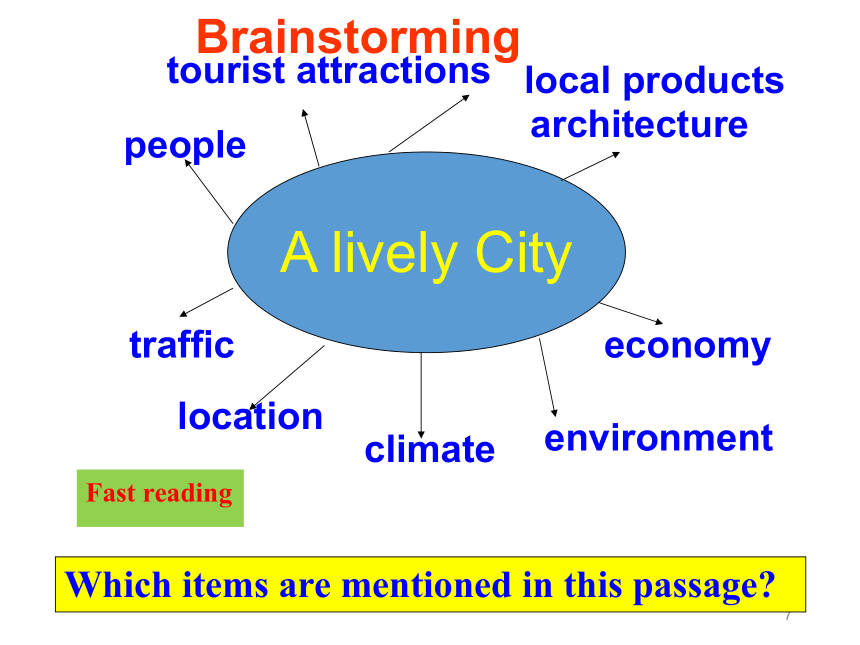 Brainstorming

tourist attractions

local products

architecture

people

A lively City

traffic

economy

location

climate

environment

Fast reading

Which items are mentioned in this passage?

7